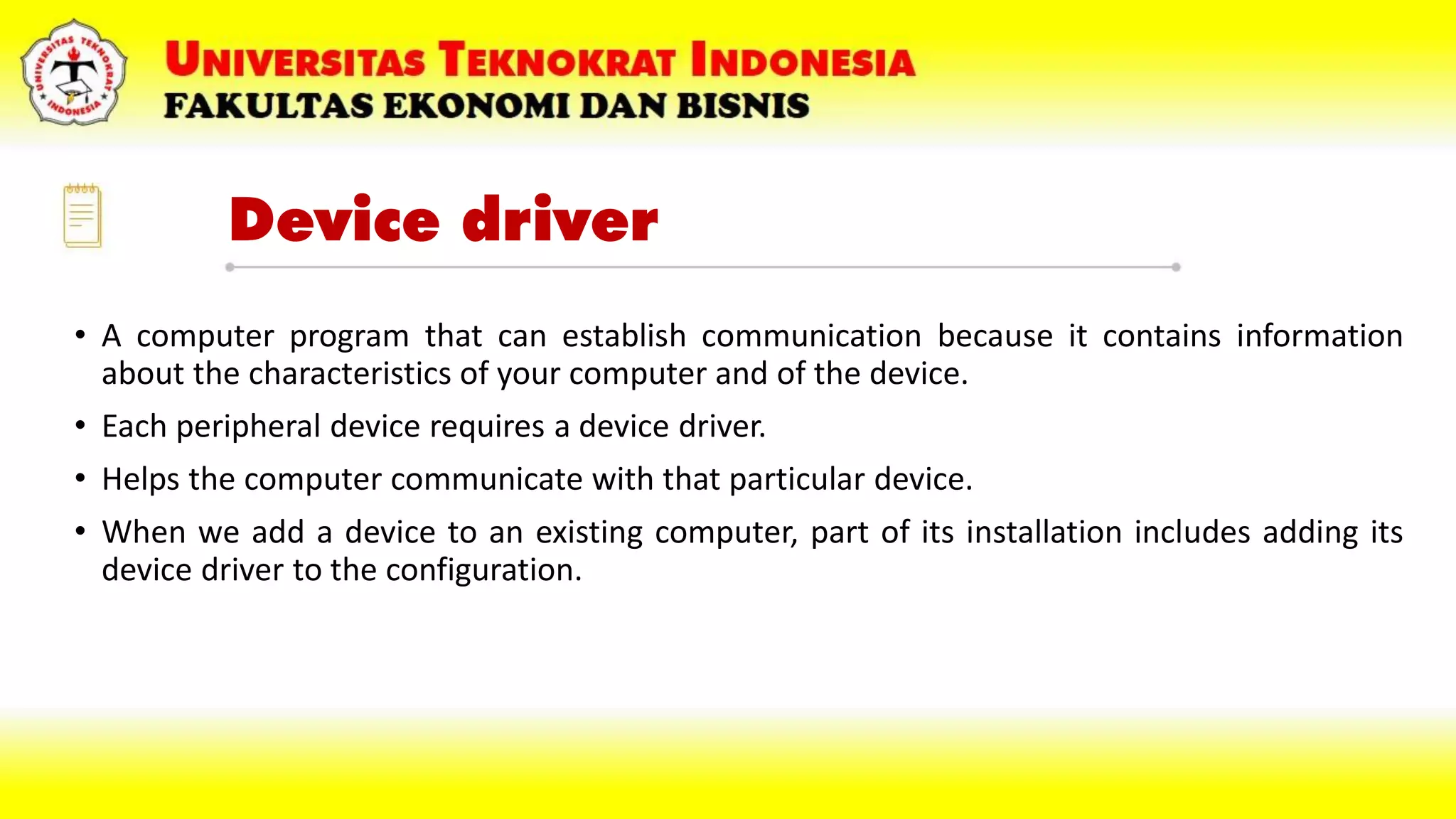 UNIVERSITAS TEKNOKRAT INDONESIA
UNIVERSITAS TEKNOKRAT INDONESIA
FAKULTAS EKONOMI DAN BISNIS

Device driver

• A computer program that can establish communication because it contains information about the characteristics of your computer and of the device.

• Each peripheral device requires a device driver.

• Helps the computer communicate with that particular device.

• When we add a device to an existing computer, part of its installation includes adding its device driver to the configuration.